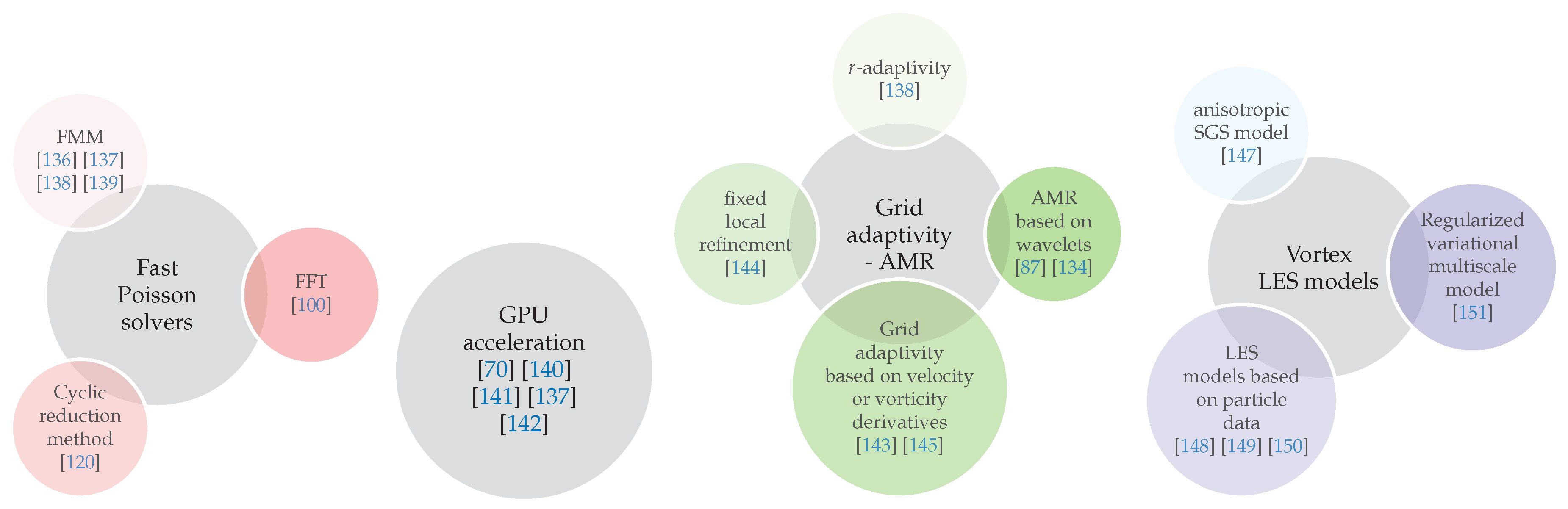 FMM
[136] [137]
[138] [139]

Fast
Poisson
solvers

FFT
[100]

Cyclic
reduction
method
[120]

GPU
acceleration
[70] [140]
[141] [137]
[142]

$r$-adaptivity
[138]

fixed
local
refinement
[144]

Grid
adaptivity
- AMR

AMR
based on
wavelets
[87] [134]

Grid
adaptivity
based on velocity
or vorticity
derivatives
[143] [145]

anisotropic
SGS model
[147]

Vortex
LES models

Regularized
variational
multiscale
model
[151]

LES
models based
on particle
data
[148] [149] [150]